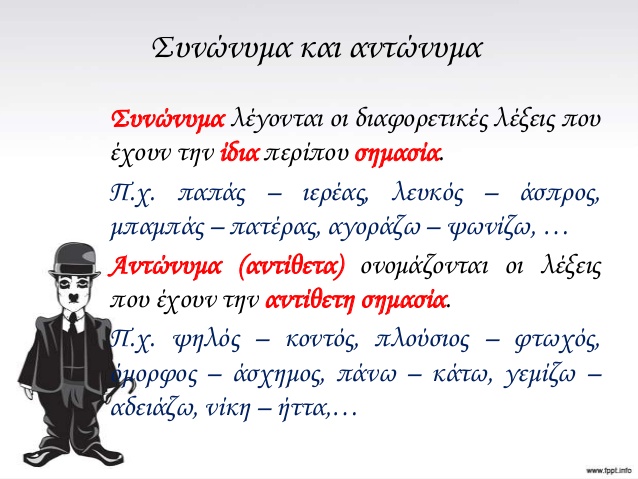 Συνώνυμα και αντώνυμα

Συνώνυμα λέγονται οι διαφορετικές λέξεις που έχουν την ίδια περίπου σημασία.

Π.χ. παπάς – ιερέας, λευκός – άσπρος, μπαμπάς – πατέρας, αγοράζω – ψωνίζω, …

Αντώνυμα (αντίθετα) ονομάζονται οι λέξεις που έχουν την αντίθετη σημασία.

Π.χ. ψηλός – κοντός, πλούσιος – φτωχός, όμορφος – άσχημος, πάνω – κάτω, γεμίζω – αδειάζω, νίκη – ήττα,…

www.fppt.info